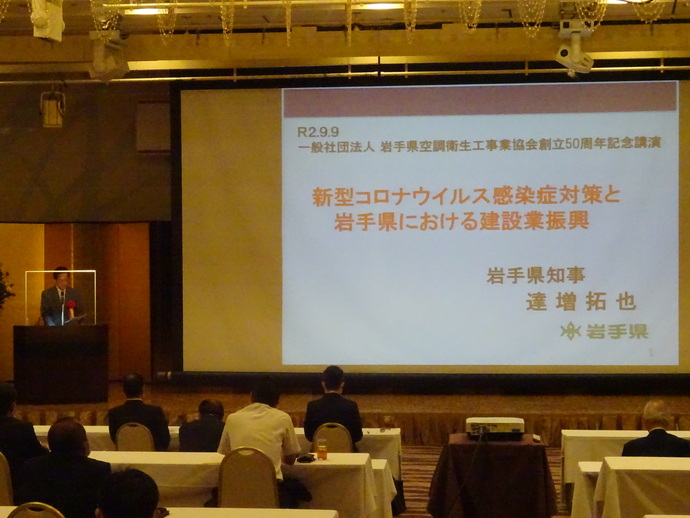 R2.9.9
一般社団法人 岩手県空調衛生工事業協会創立50周年記念講演

新型コロナウイルス感染症対策と
岩手県における建設業振興

岩手県知事
達 増 拓 也

岩手県

1